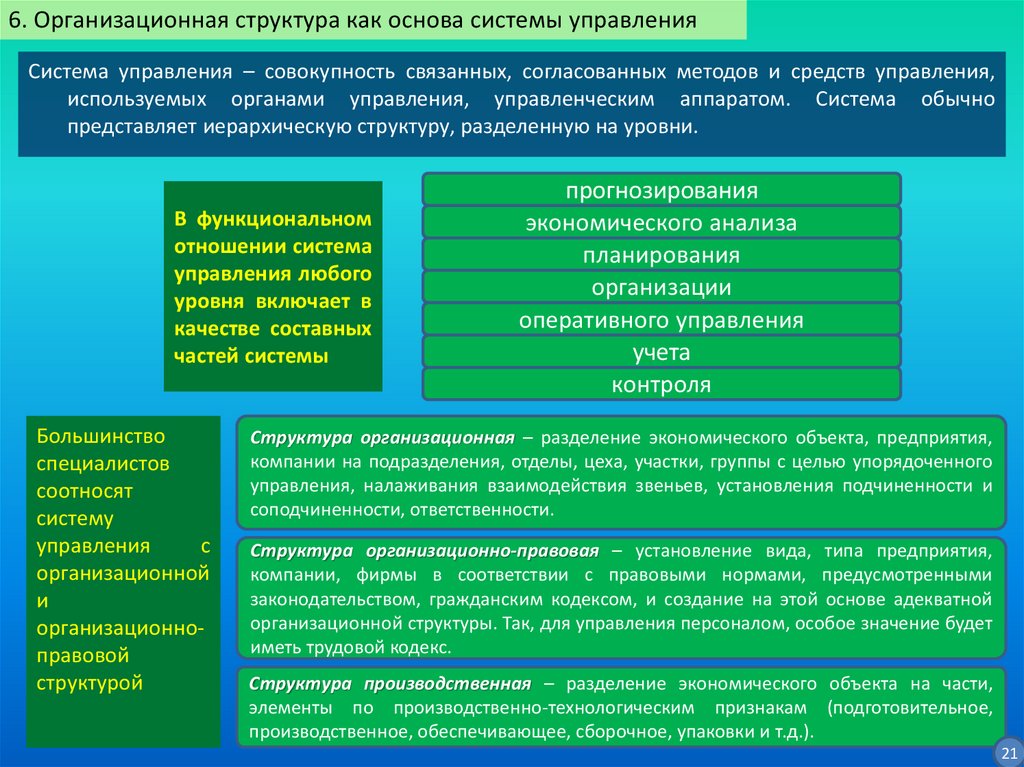 6. Организационная структура как основа системы управления

Система управления – совокупность связанных, согласованных методов и средств управления, используемых органами управления, управленческим аппаратом. Система обычно представляет иерархическую структуру, разделенную на уровни.

В функциональном отношении система управления любого уровня включает в качестве составных частей системы

прогнозирования

экономического анализа

планирования

организации

оперативного управления

учета

контроля

Большинство специалистов соотносят систему управления с организационной и организационно-правовой структурой

Структура организационная – разделение экономического объекта, предприятия, компании на подразделения, отделы, цеха, участки, группы с целью упорядоченного управления, налаживания взаимодействия звеньев, установления подчиненности и соподчиненности, ответственности.

Структура организационно-правовая – установление вида, типа предприятия, компании, фирмы в соответствии с правовыми нормами, предусмотренными законодательством, гражданским кодексом, и создание на этой основе адекватной организационной структуры. Так, для управления персоналом, особое значение будет иметь трудовой кодекс.

Структура производственная – разделение экономического объекта на части, элементы по производственно-технологическим признакам (подготовительное, производственное, обеспечивающее, сборочное, упаковки и т.д.).

21